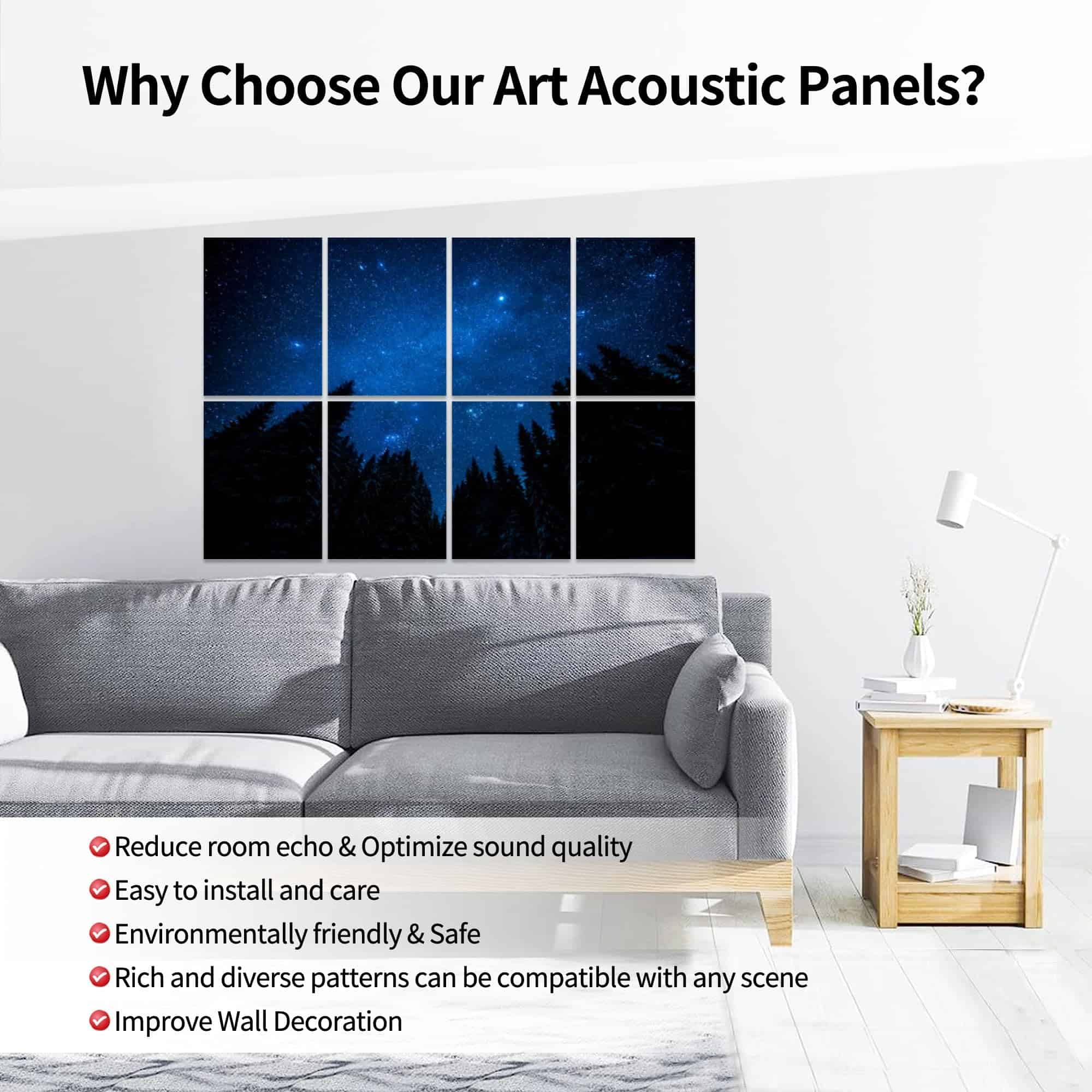 Why Choose Our Art Acoustic Panels?

Reduce room echo & Optimize sound quality
Easy to install and care
Environmentally friendly & Safe
Rich and diverse patterns can be compatible with any scene
Improve Wall Decoration